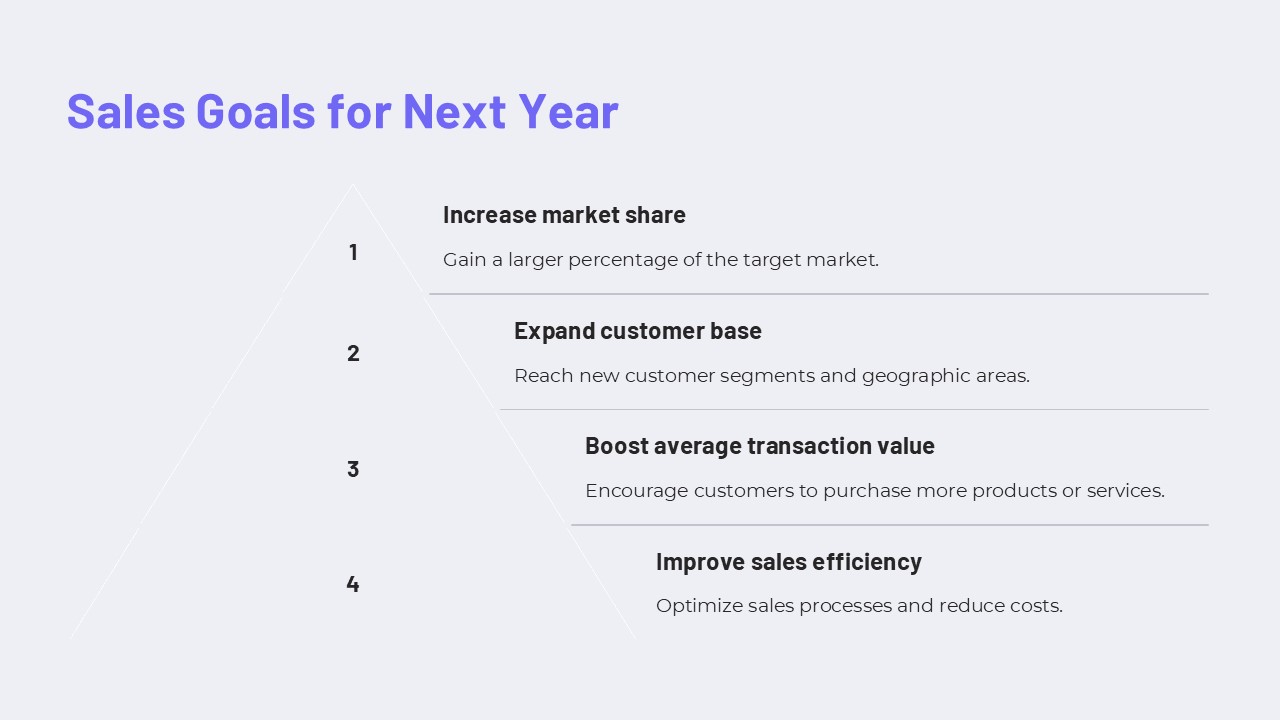 Sales Goals for Next Year

1

Increase market share

Gain a larger percentage of the target market.

2

Expand customer base

Reach new customer segments and geographic areas.

3

Boost average transaction value

Encourage customers to purchase more products or services.

4

Improve sales efficiency

Optimize sales processes and reduce costs.